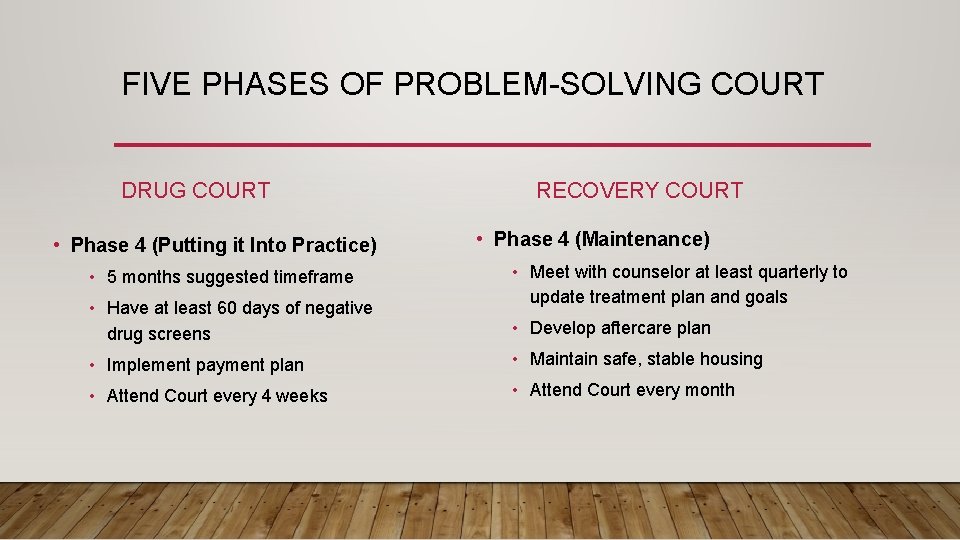 FIVE PHASES OF PROBLEM-SOLVING COURT

DRUG COURT

• Phase 4 (Putting it Into Practice)
  • 5 months suggested timeframe
  • Have at least 60 days of negative drug screens
  • Implement payment plan
  • Attend Court every 4 weeks

RECOVERY COURT

• Phase 4 (Maintenance)
  • Meet with counselor at least quarterly to update treatment plan and goals
  • Develop aftercare plan
  • Maintain safe, stable housing
  • Attend Court every month